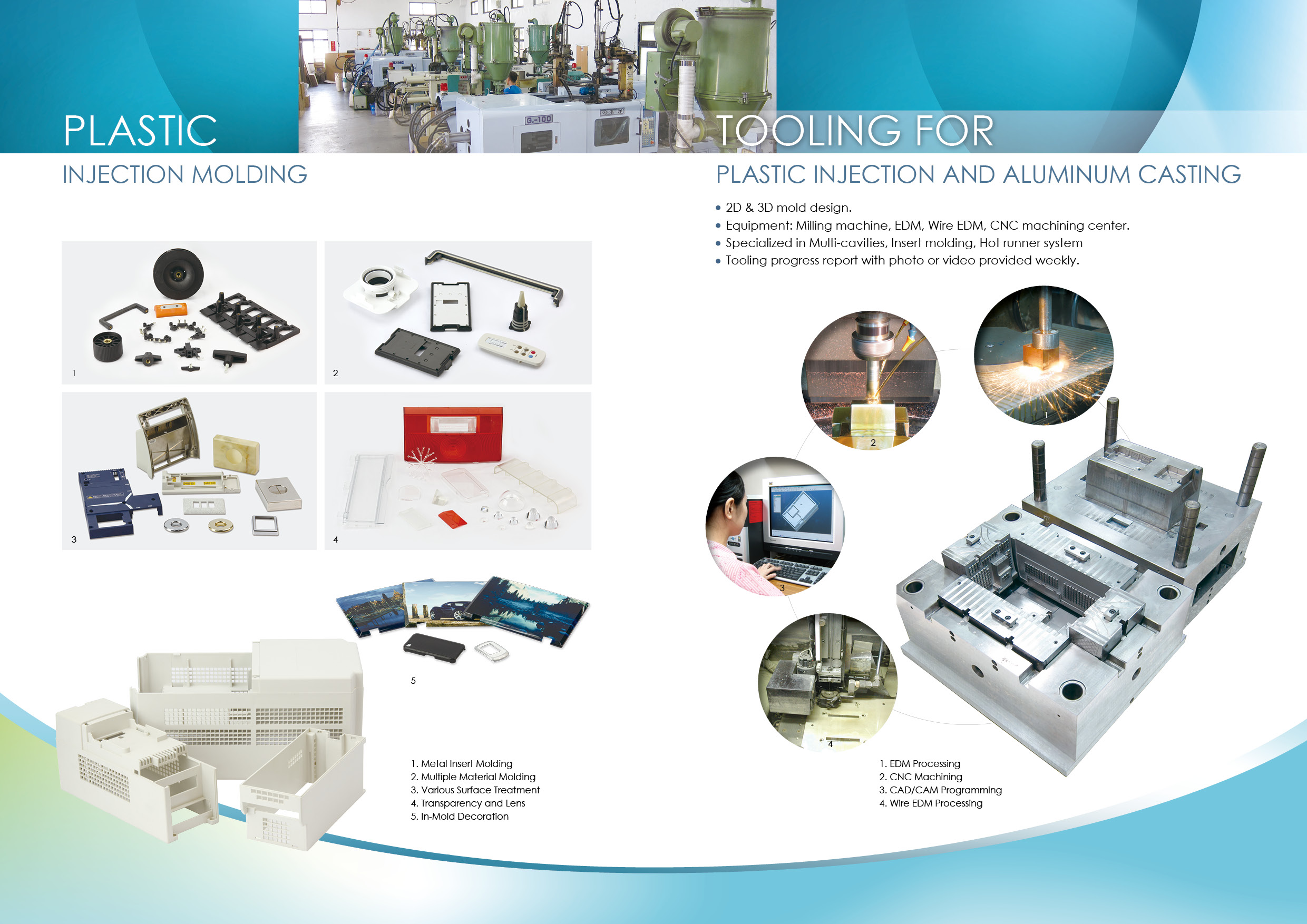 PLASTIC
INJECTION MOLDING

G.-100

1

2

3

4

5

1. Metal Insert Molding
2. Multiple Material Molding
3. Various Surface Treatment
4. Transparency and Lens
5. In-Mold Decoration

TOOLING FOR
PLASTIC INJECTION AND ALUMINUM CASTING

• 2D & 3D mold design.
• Equipment: Milling machine, EDM, Wire EDM, CNC machining center.
• Specialized in Multi-cavities, Insert molding, Hot runner system
• Tooling progress report with photo or video provided weekly.

1

2

3

4

1. EDM Processing
2. CNC Machining
3. CAD/CAM Programming
4. Wire EDM Processing